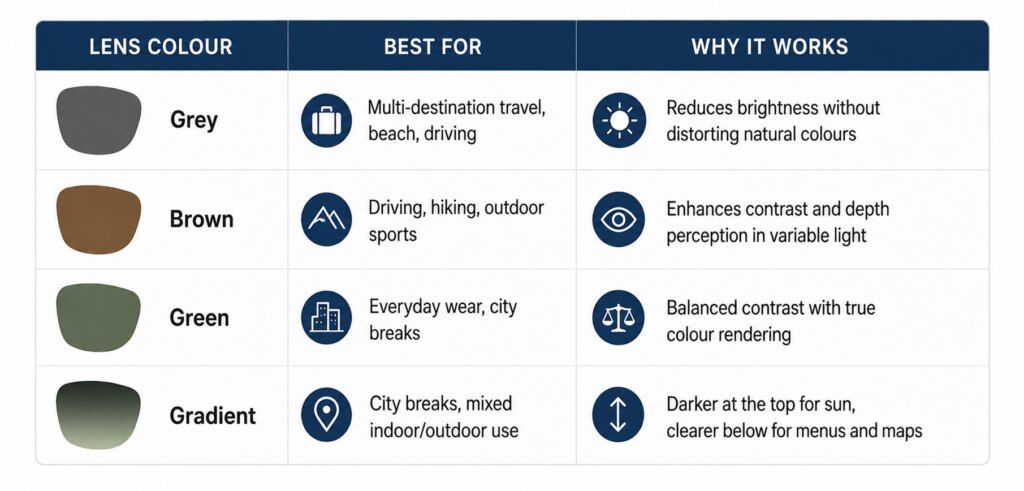 | LENS COLOUR | BEST FOR | WHY IT WORKS |
|---|---|---|
| Grey | Multi-destination travel, beach, driving | Reduces brightness without distorting natural colours |
| Brown | Driving, hiking, outdoor sports | Enhances contrast and depth perception in variable light |
| Green | Everyday wear, city breaks | Balanced contrast with true colour rendering |
| Gradient | City breaks, mixed indoor/outdoor use | Darker at the top for sun, clearer below for menus and maps |